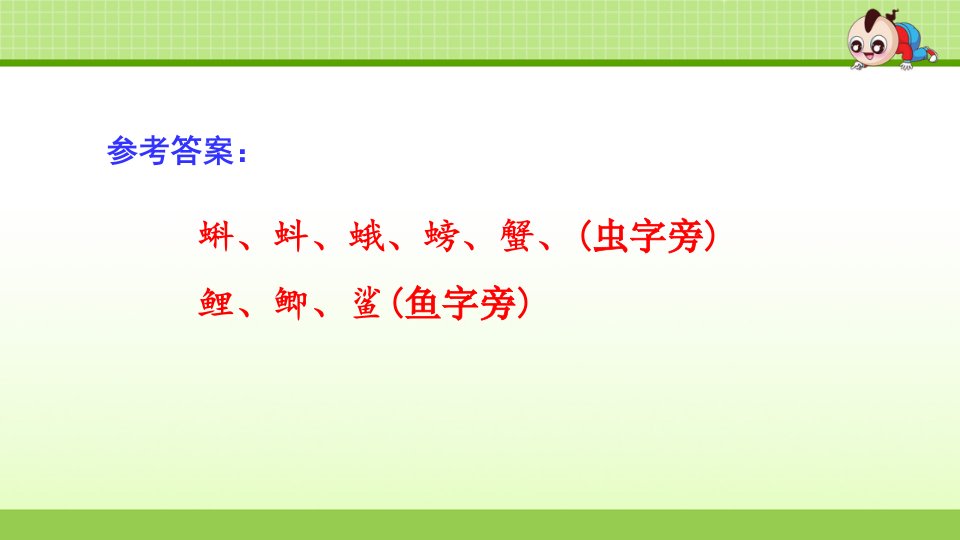 参考答案：

蝌、蚪、蛾、螃、蟹、(虫字旁)

鲤、鲫、鲨(鱼字旁)